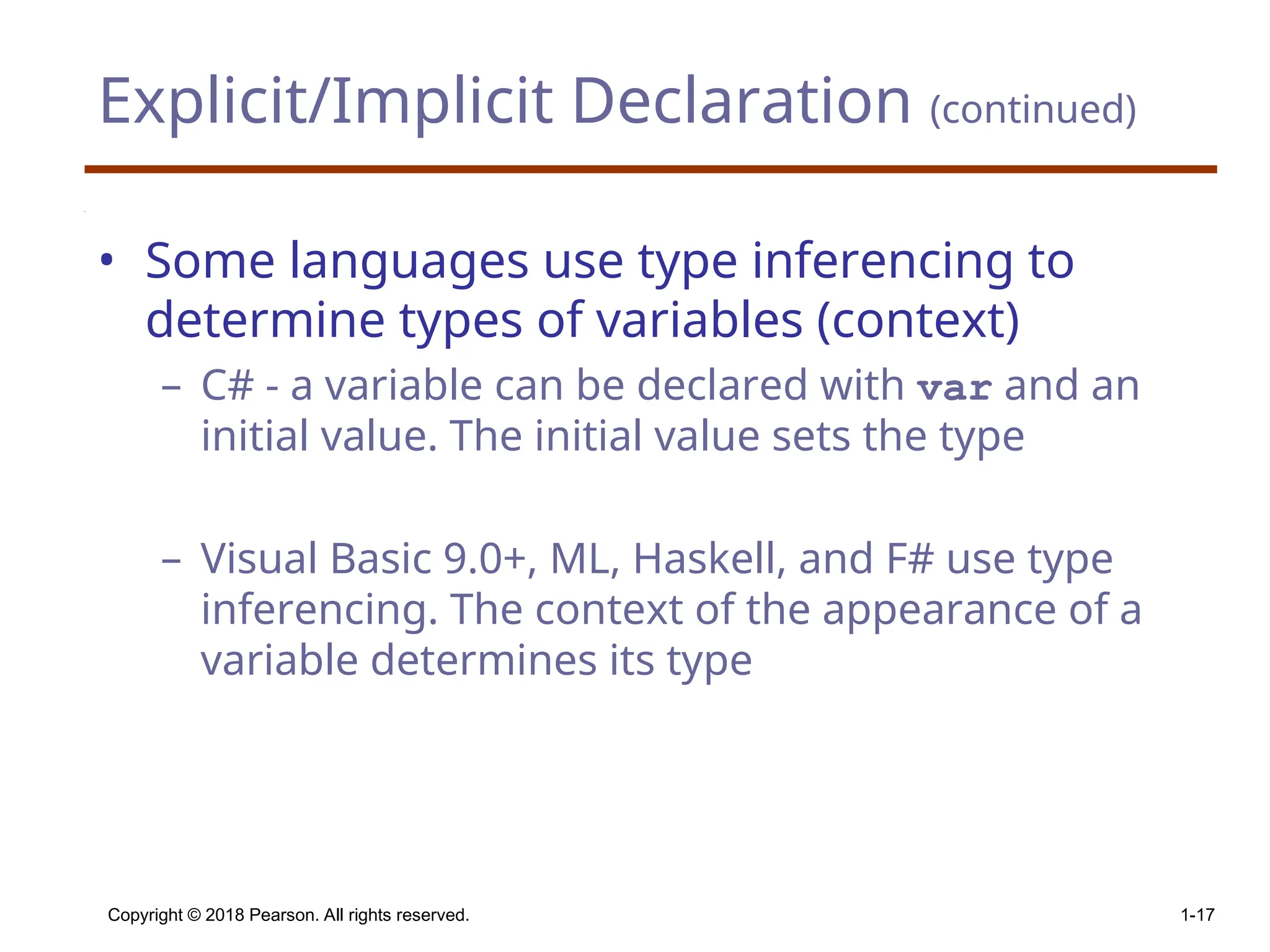 Explicit/Implicit Declaration (continued)

• Some languages use type inferencing to determine types of variables (context)

– C# - a variable can be declared with var and an initial value. The initial value sets the type

– Visual Basic 9.0+, ML, Haskell, and F# use type inferencing. The context of the appearance of a variable determines its type

Copyright © 2018 Pearson. All rights reserved.

1-17